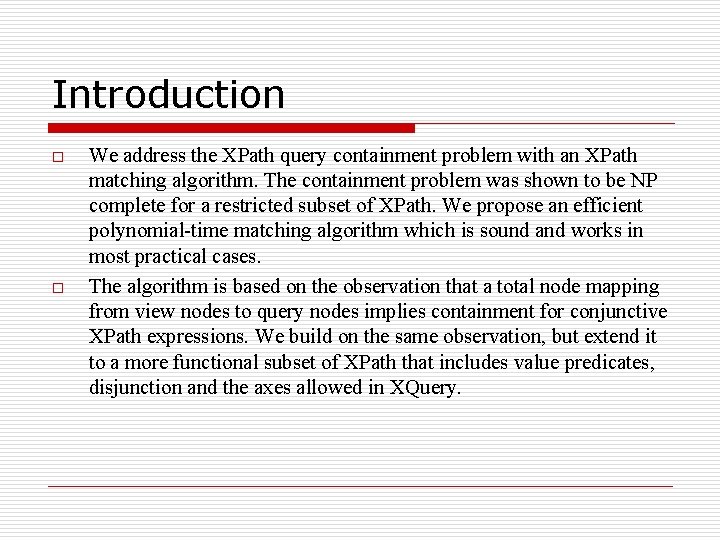 Introduction

□ We address the XPath query containment problem with an XPath matching algorithm. The containment problem was shown to be NP complete for a restricted subset of XPath. We propose an efficient polynomial-time matching algorithm which is sound and works in most practical cases.

□ The algorithm is based on the observation that a total node mapping from view nodes to query nodes implies containment for conjunctive XPath expressions. We build on the same observation, but extend it to a more functional subset of XPath that includes value predicates, disjunction and the axes allowed in XQuery.